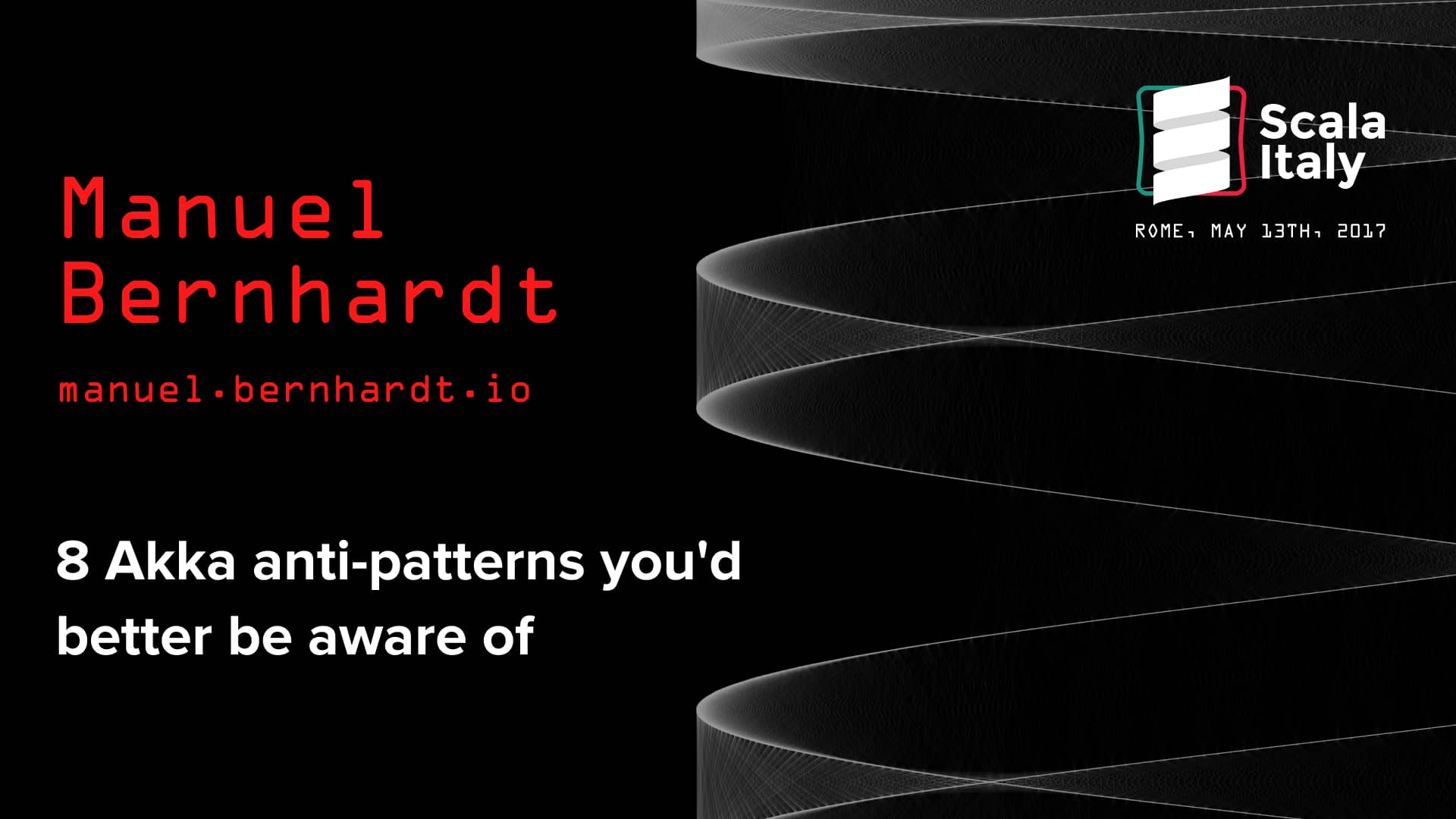 Manuel Bernhardt

manuel.bernhardt.io

8 Akka anti-patterns you'd better be aware of

Scala Italy

ROME, MAY 13TH, 2017